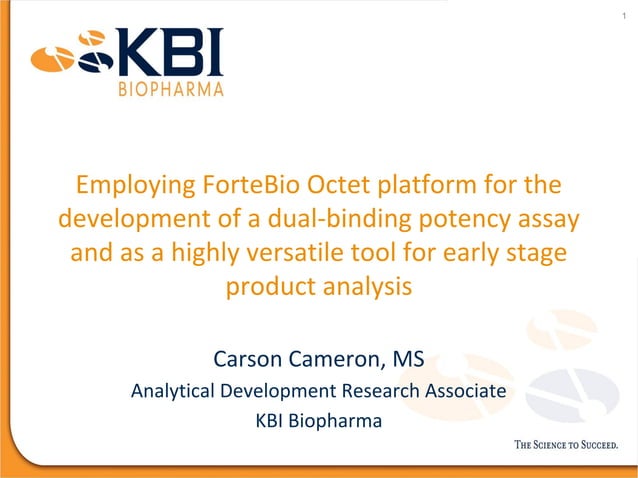 1

KBI
BIOPHARMA

Employing ForteBio Octet platform for the development of a dual-binding potency assay and as a highly versatile tool for early stage product analysis

Carson Cameron, MS
Analytical Development Research Associate
KBI Biopharma

THE SCIENCE TO SUCCEED.